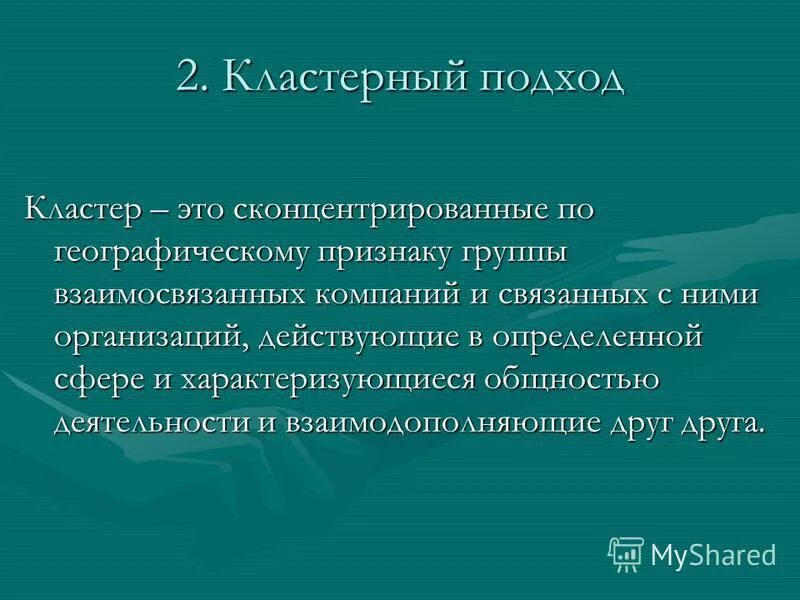 2. Кластерный подход

Кластер – это сконцентрированные по географическому признаку группы взаимосвязанных компаний и связанных с ними организаций, действующие в определенной сфере и характеризующиеся общностью деятельности и взаимодополняющие друг друга.

MyShared